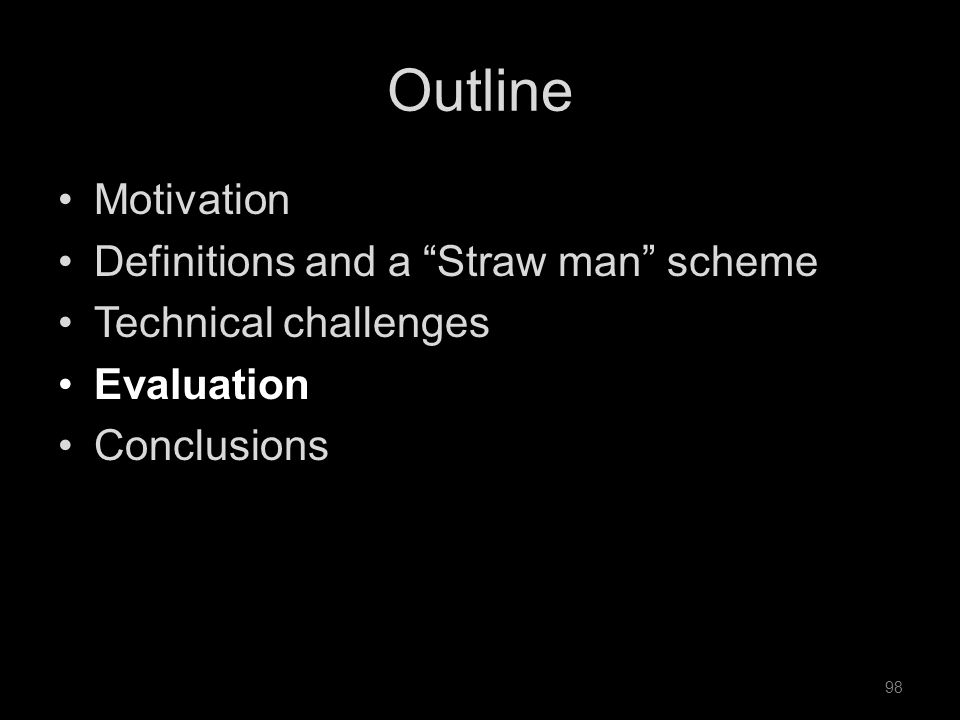 Outline

• Motivation
• Definitions and a “Straw man” scheme
• Technical challenges
• **Evaluation**
• Conclusions

98